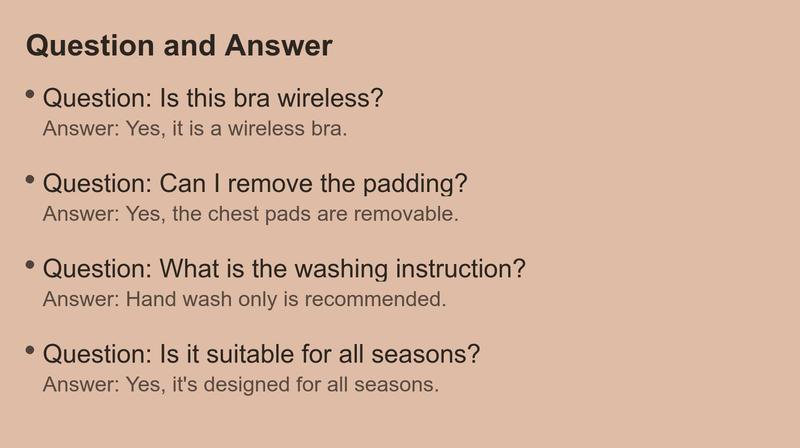 Question and Answer

• Question: Is this bra wireless?
Answer: Yes, it is a wireless bra.

• Question: Can I remove the padding?
Answer: Yes, the chest pads are removable.

• Question: What is the washing instruction?
Answer: Hand wash only is recommended.

• Question: Is it suitable for all seasons?
Answer: Yes, it's designed for all seasons.